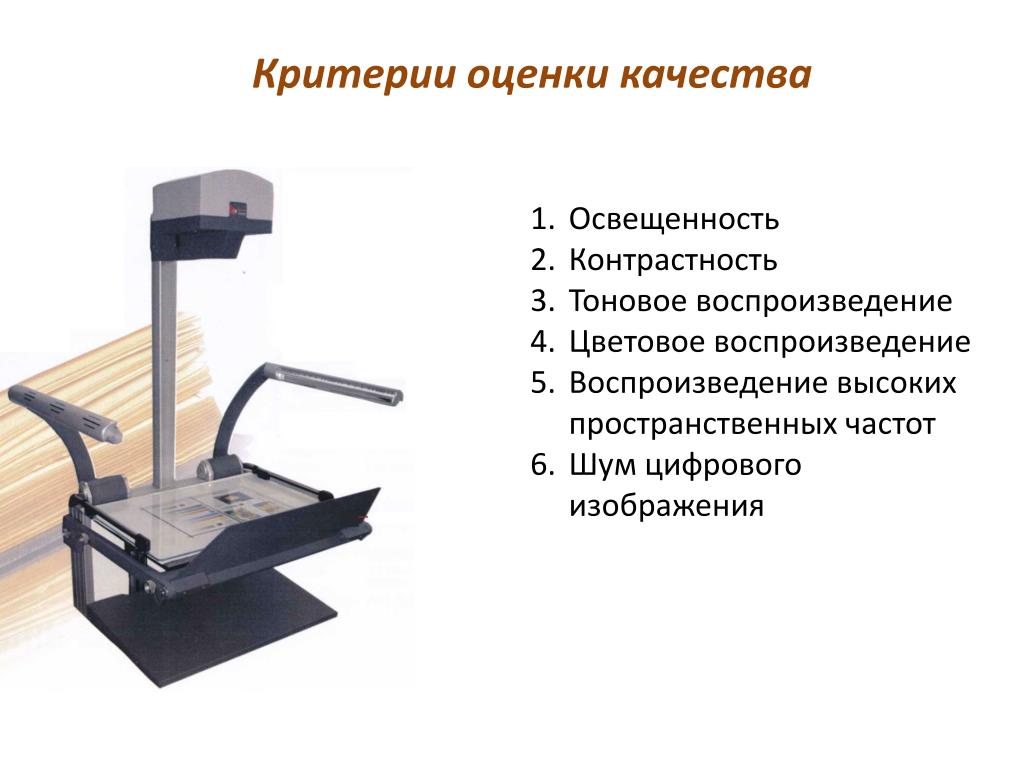 Критерии оценки качества

1. Освещенность
2. Контрастность
3. Тоновое воспроизведение
4. Цветовое воспроизведение
5. Воспроизведение высоких пространственных частот
6. Шум цифрового изображения